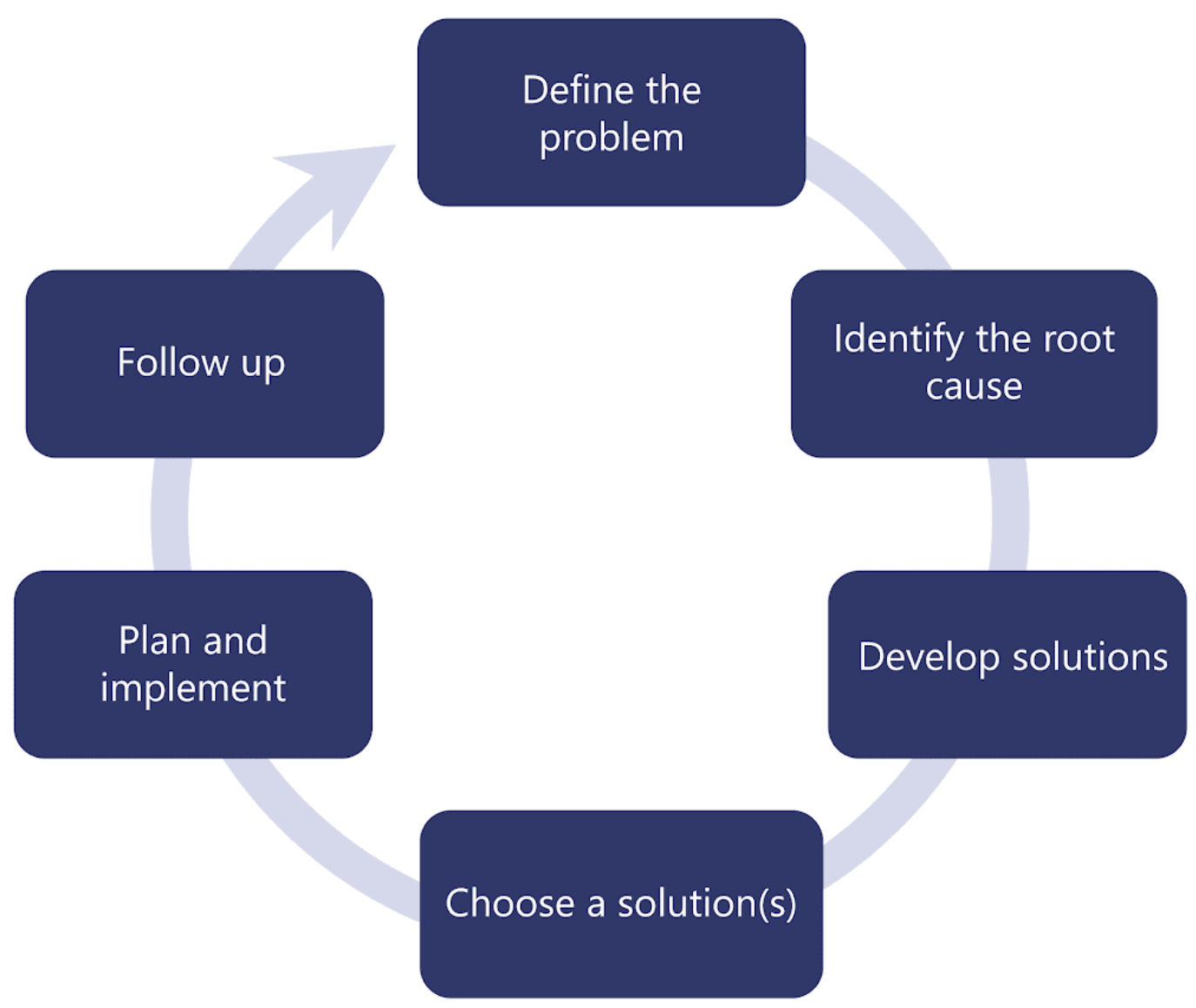 Define the problem

Identify the root cause

Develop solutions

Choose a solution(s)

Plan and implement

Follow up